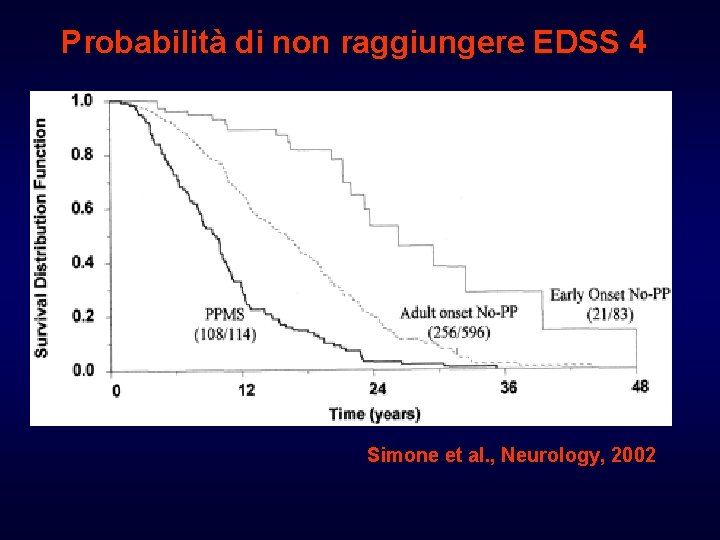 Probabilità di non raggiungere EDSS 4

Survival Distribution Function

1.0
0.8
0.6
0.4
0.2
0.0

PPMS
(108/114)

Adult onset No-PP
(256/596)

Early Onset No-PP
(21/83)

0
12
24
36
48

Time (years)

Simone et al., Neurology, 2002